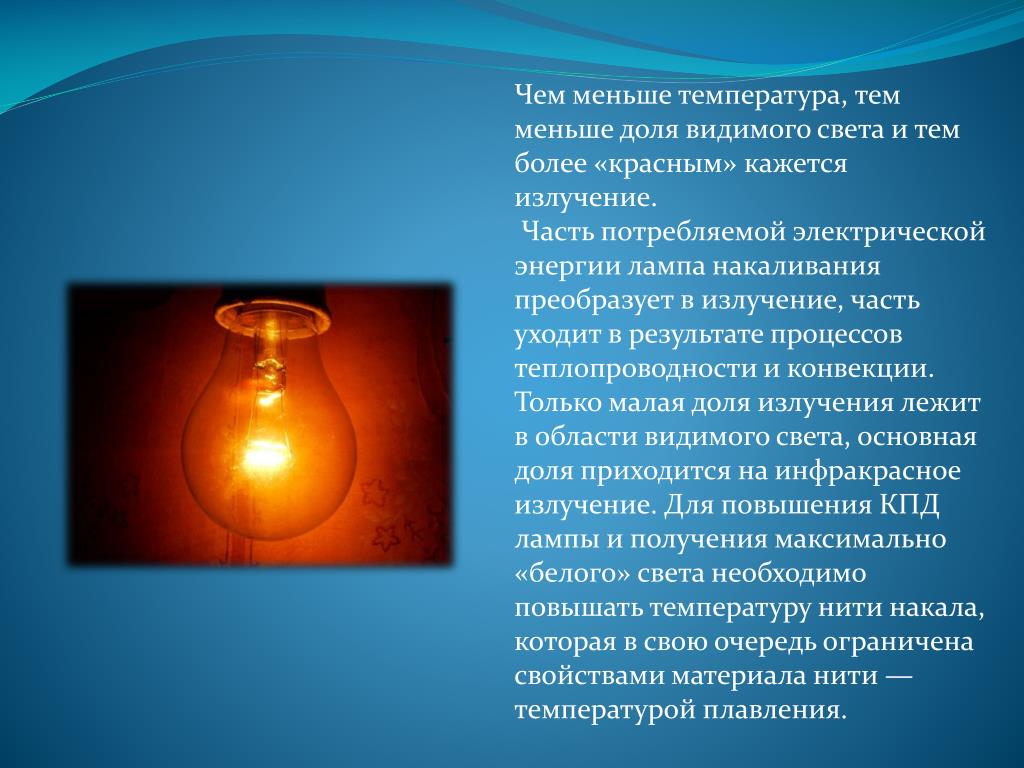 Чем меньше температура, тем меньше доля видимого света и тем более «красным» кажется излучение.

Часть потребляемой электрической энергии лампа накаливания преобразует в излучение, часть уходит в результате процессов теплопроводности и конвекции. Только малая доля излучения лежит в области видимого света, основная доля приходится на инфракрасное излучение. Для повышения КПД лампы и получения максимально «белого» света необходимо повышать температуру нити накала, которая в свою очередь ограничена свойствами материала нити — температурой плавления.